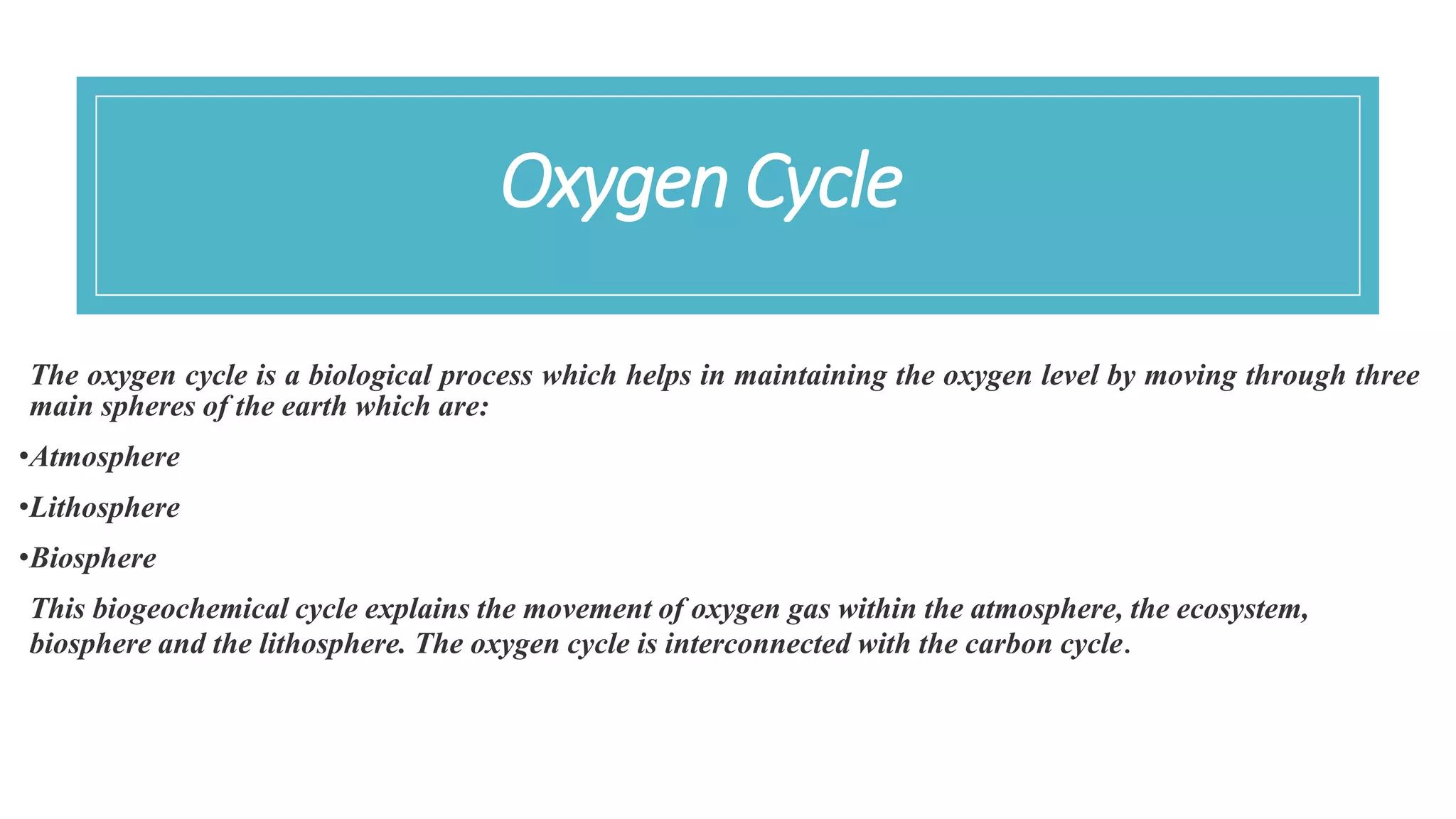 Oxygen Cycle

The oxygen cycle is a biological process which helps in maintaining the oxygen level by moving through three main spheres of the earth which are:

•Atmosphere

•Lithosphere

•Biosphere

This biogeochemical cycle explains the movement of oxygen gas within the atmosphere, the ecosystem, biosphere and the lithosphere. The oxygen cycle is interconnected with the carbon cycle.